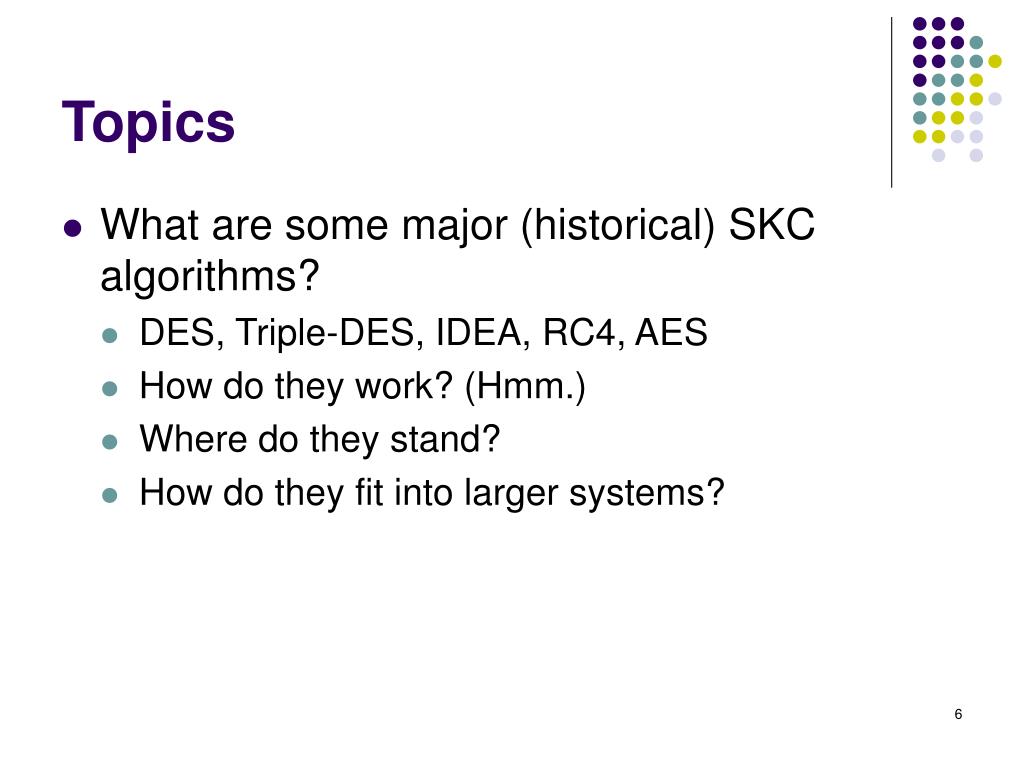 Topics

- What are some major (historical) SKC algorithms?
  - DES, Triple-DES, IDEA, RC4, AES
  - How do they work? (Hmm.)
  - Where do they stand?
  - How do they fit into larger systems?

6